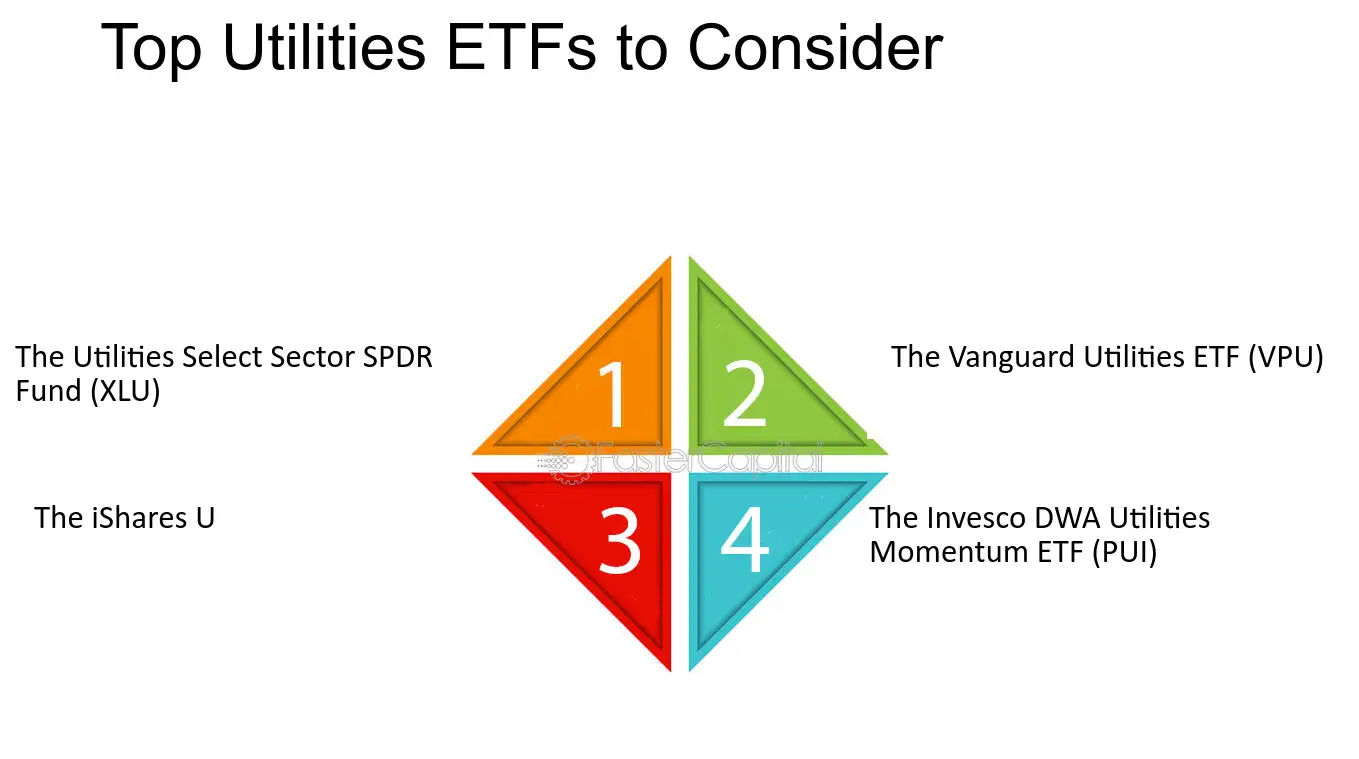 Top Utilities ETFs to Consider

The Utilities Select Sector SPDR Fund (XLU)

1

2

The Vanguard Utilities ETF (VPU)

FasterCapital

The iShares U

3

4

The Invesco DWA Utilities Momentum ETF (PUI)